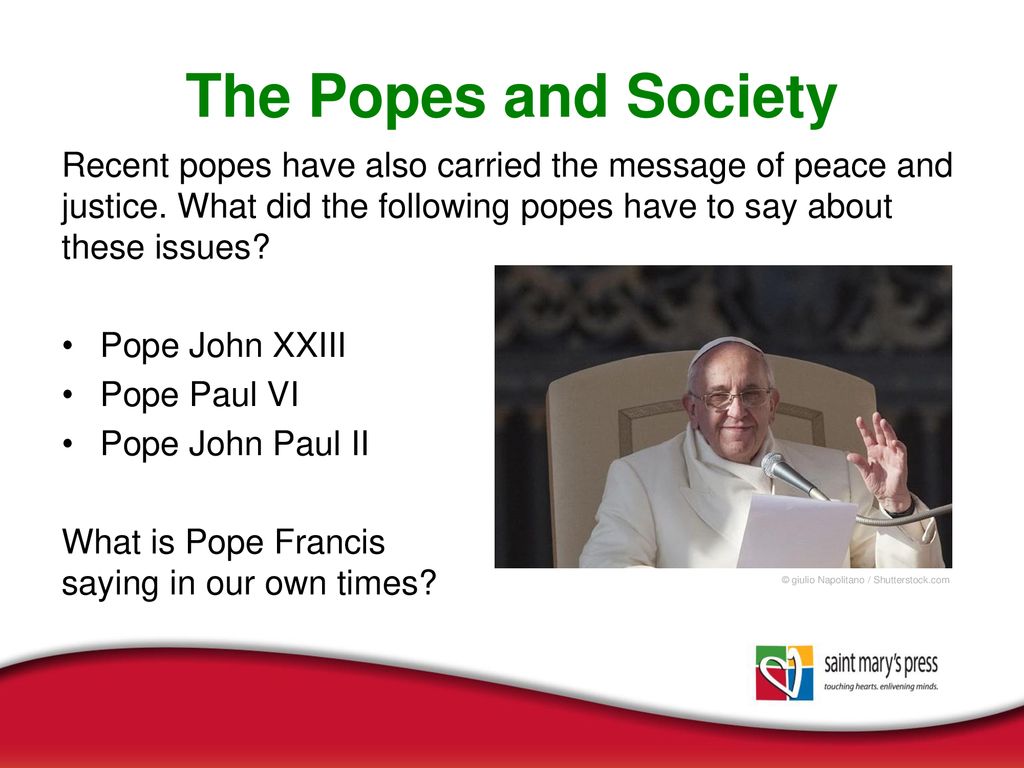 The Popes and Society

Recent popes have also carried the message of peace and justice. What did the following popes have to say about these issues?

• Pope John XXIII
• Pope Paul VI
• Pope John Paul II

What is Pope Francis saying in our own times?

© giulio Napolitano / Shutterstock.com

saint mary's press
touching hearts. enlivening minds.